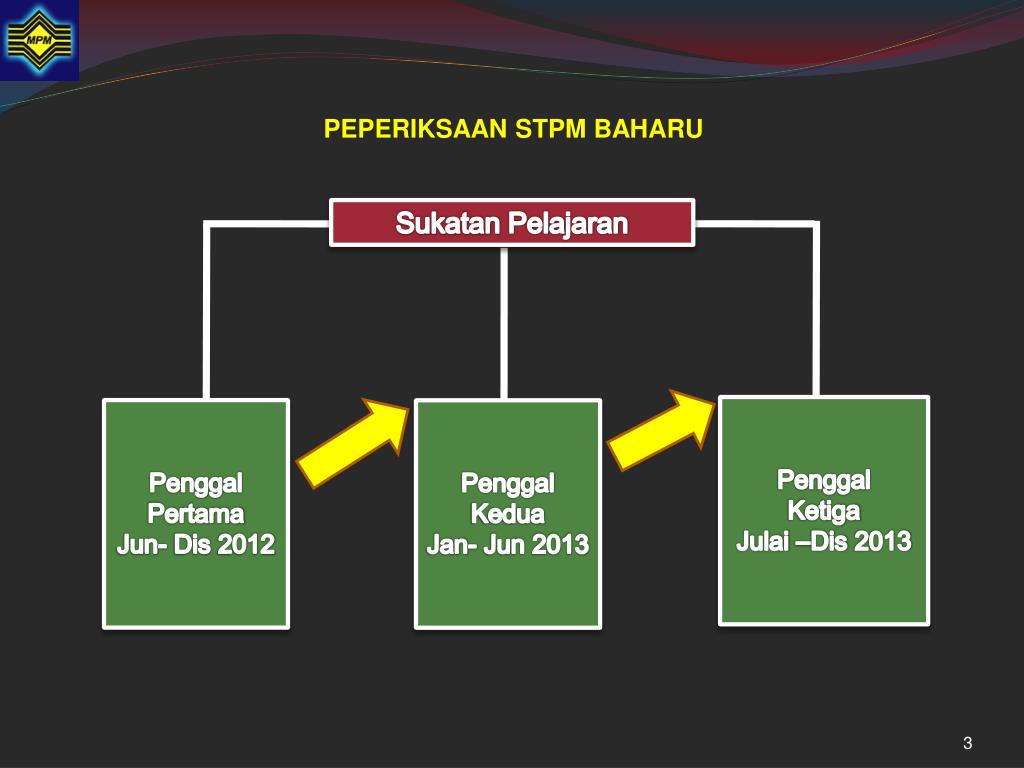 MPM

PEPERIKSAAN STPM BAHARU

Sukatan Pelajaran

Penggal
Pertama
Jun- Dis 2012

Penggal
Kedua
Jan- Jun 2013

Penggal
Ketiga
Julai –Dis 2013

3